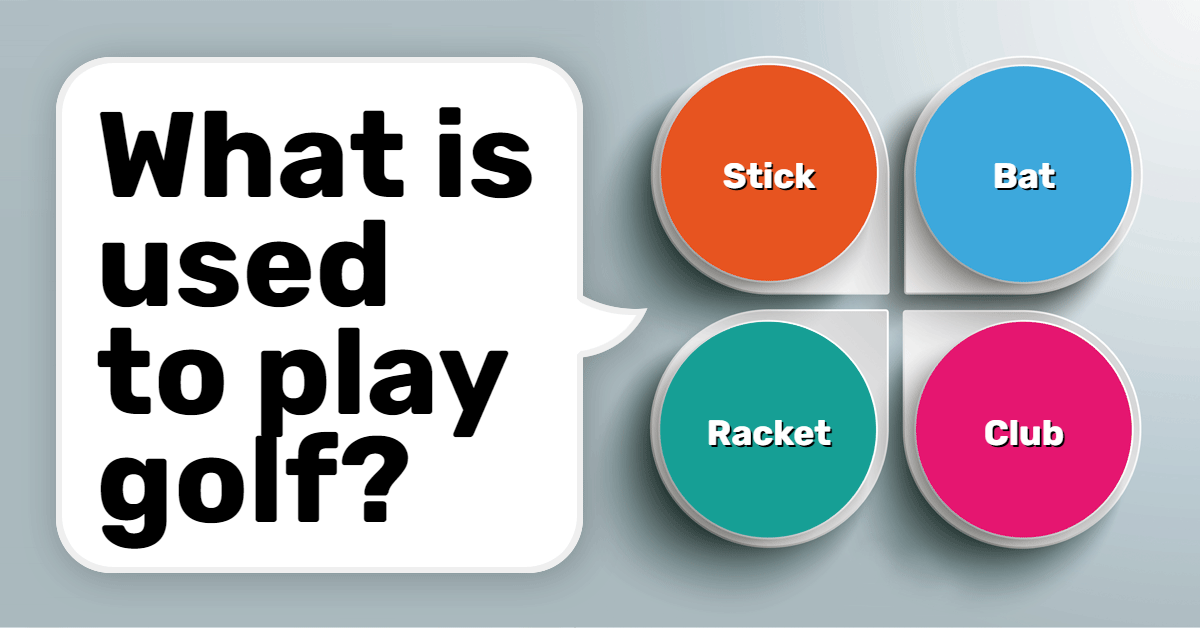 What is used to play golf?

Stick

Bat

Racket

Club